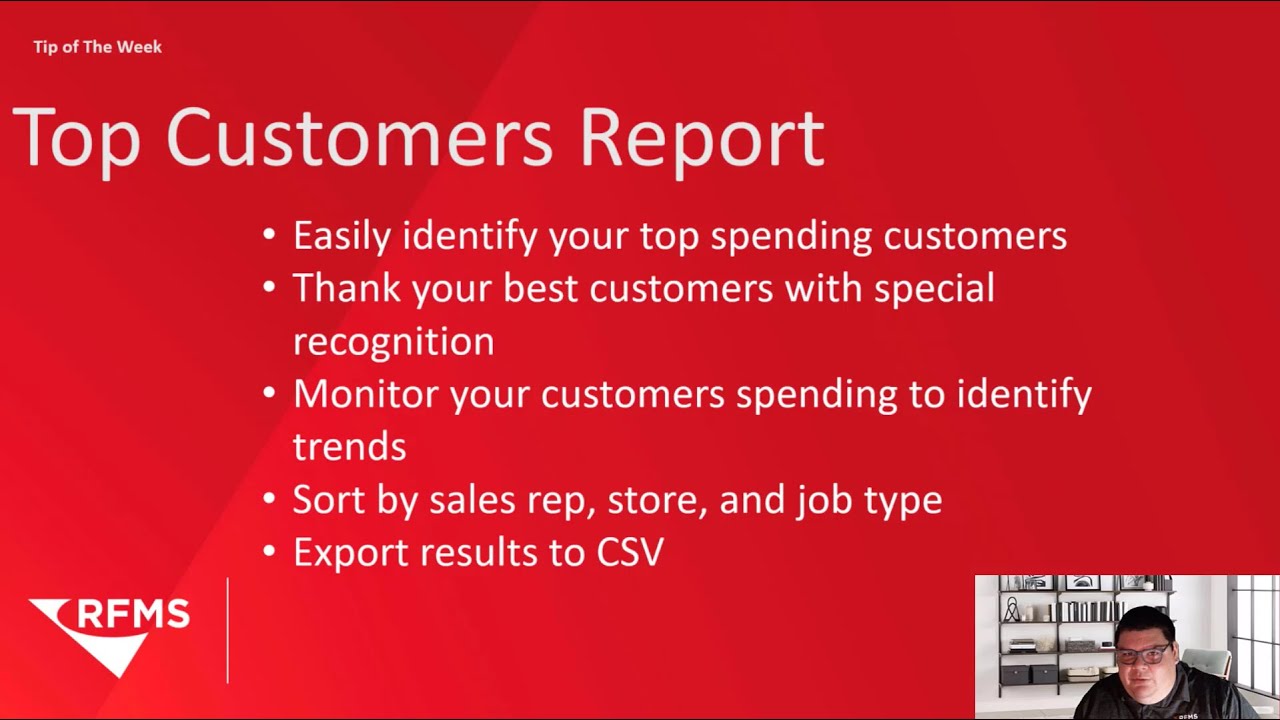 Tip of The Week

Top Customers Report

• Easily identify your top spending customers
• Thank your best customers with special recognition
• Monitor your customers spending to identify trends
• Sort by sales rep, store, and job type
• Export results to CSV

RFMS